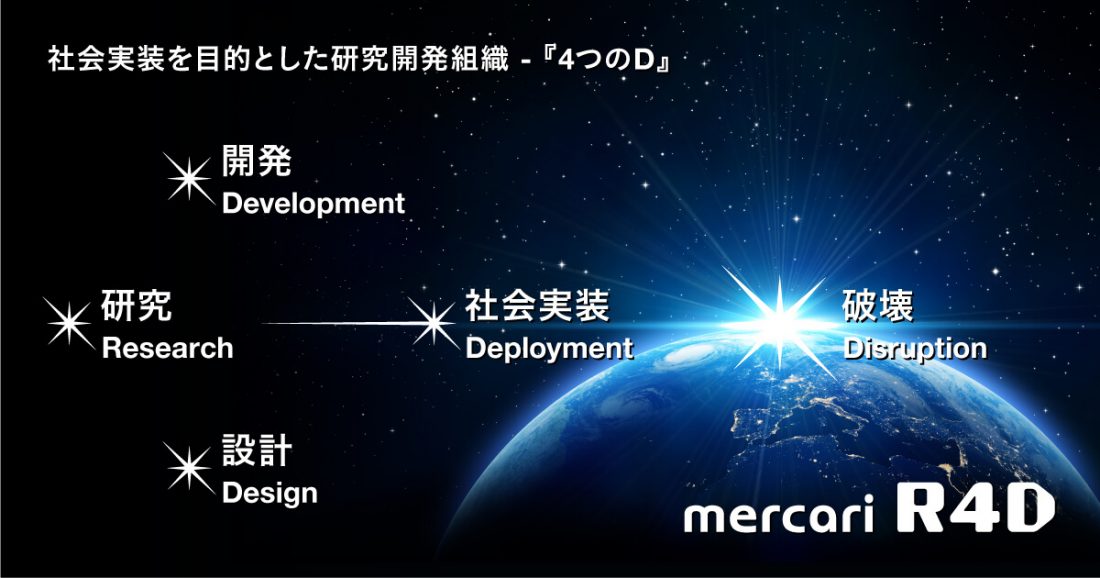 社会実装を目的とした研究開発組織 -『4つのD』

開発
Development

研究
Research

社会実装
Deployment

破壊
Disruption

設計
Design

mercari R4D